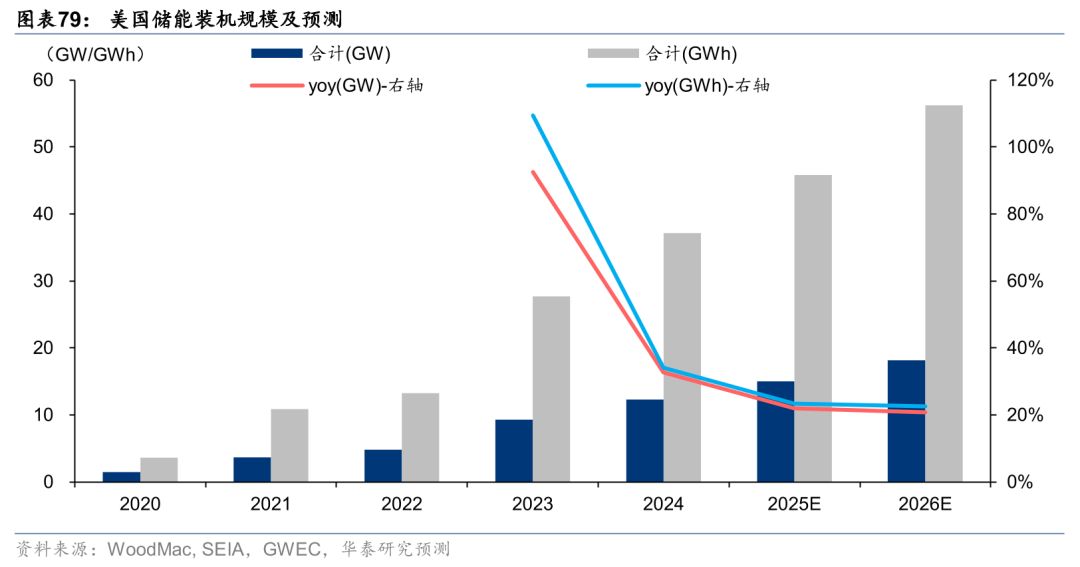 图表79： 美国储能装机规模及预测

（GW/GWh）

合计(GW)
合计(GWh)
yoy(GW)-右轴
yoy(GWh)-右轴

60
50
40
30
20
10
0

120%
100%
80%
60%
40%
20%
0%

2020
2021
2022
2023
2024
2025E
2026E

资料来源：WoodMac, SEIA，GWEC，华泰研究预测